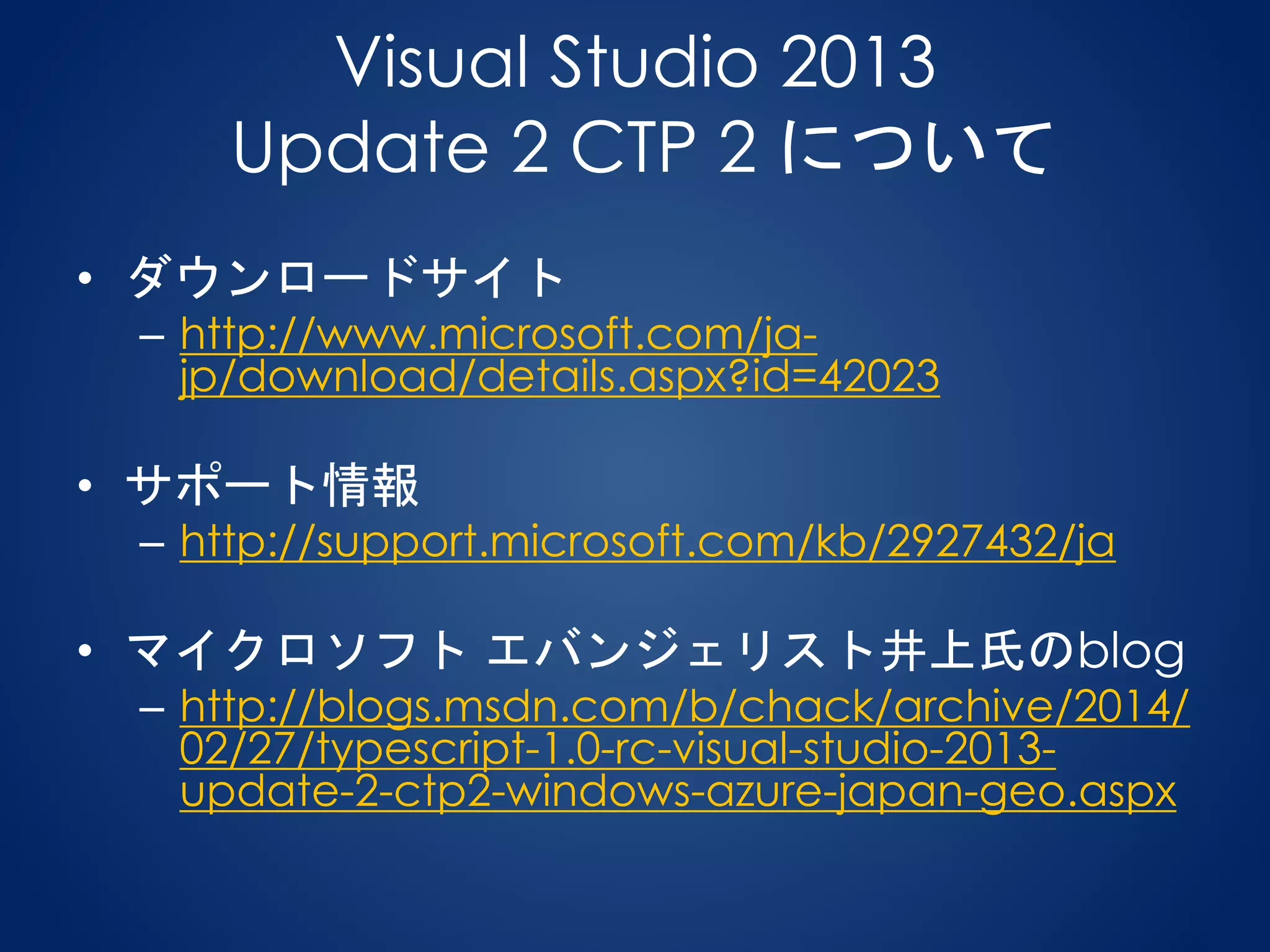 Visual Studio 2013
Update 2 CTP 2 について

• ダウンロードサイト
– http://www.microsoft.com/ja-jp/download/details.aspx?id=42023

• サポート情報
– http://support.microsoft.com/kb/2927432/ja

• マイクロソフト エバンジェリスト井上氏のblog
– http://blogs.msdn.com/b/chack/archive/2014/02/27/typescript-1.0-rc-visual-studio-2013-update-2-ctp2-windows-azure-japan-geo.aspx